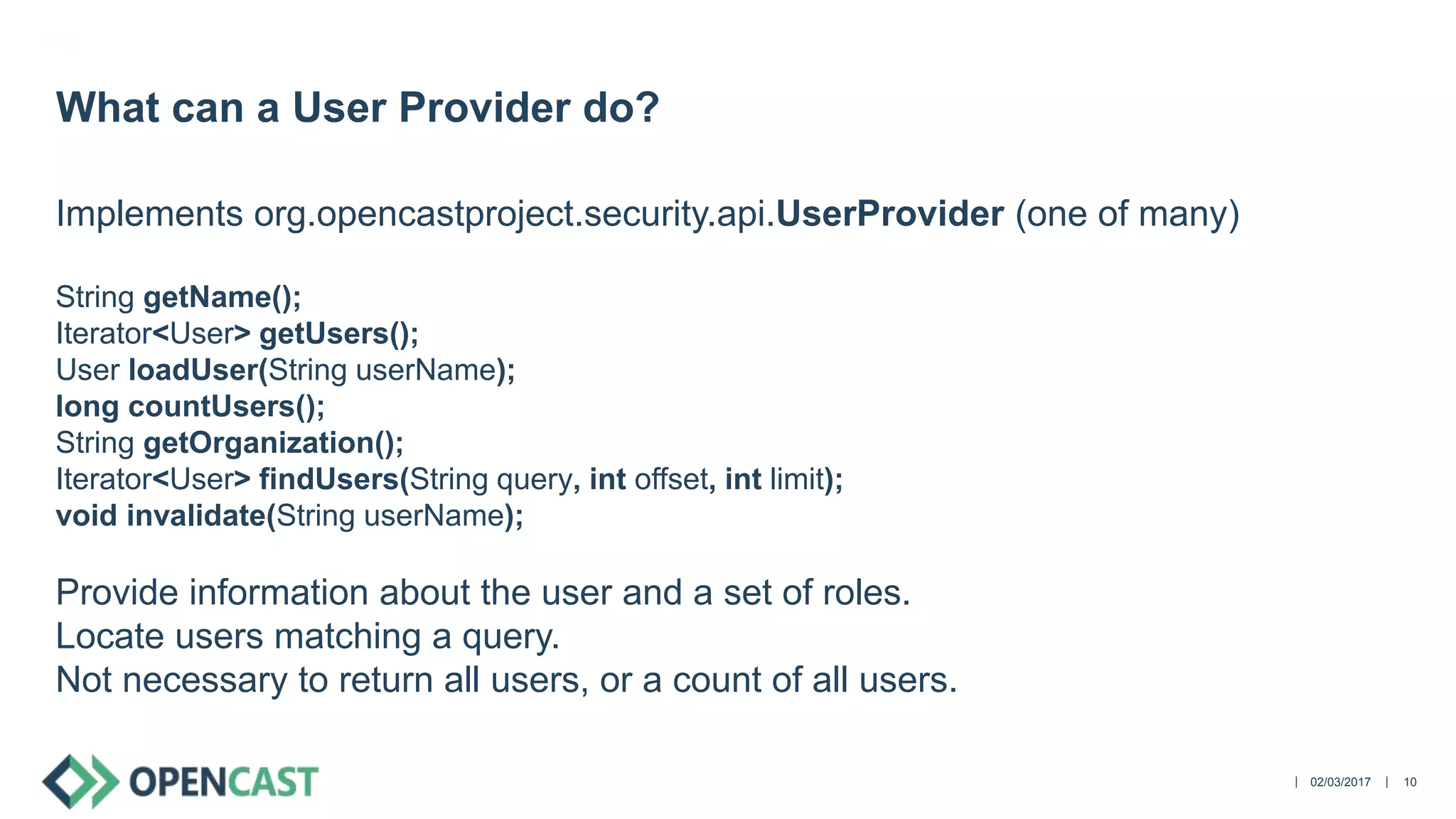 What can a User Provider do?

Implements org.opencastproject.security.api.UserProvider (one of many)

String getName();
Iterator<User> getUsers();
User loadUser(String userName);
long countUsers();
String getOrganization();
Iterator<User> findUsers(String query, int offset, int limit);
void invalidate(String userName);

Provide information about the user and a set of roles.
Locate users matching a query.
Not necessary to return all users, or a count of all users.

OPENCAST

| 02/03/2017 | 10